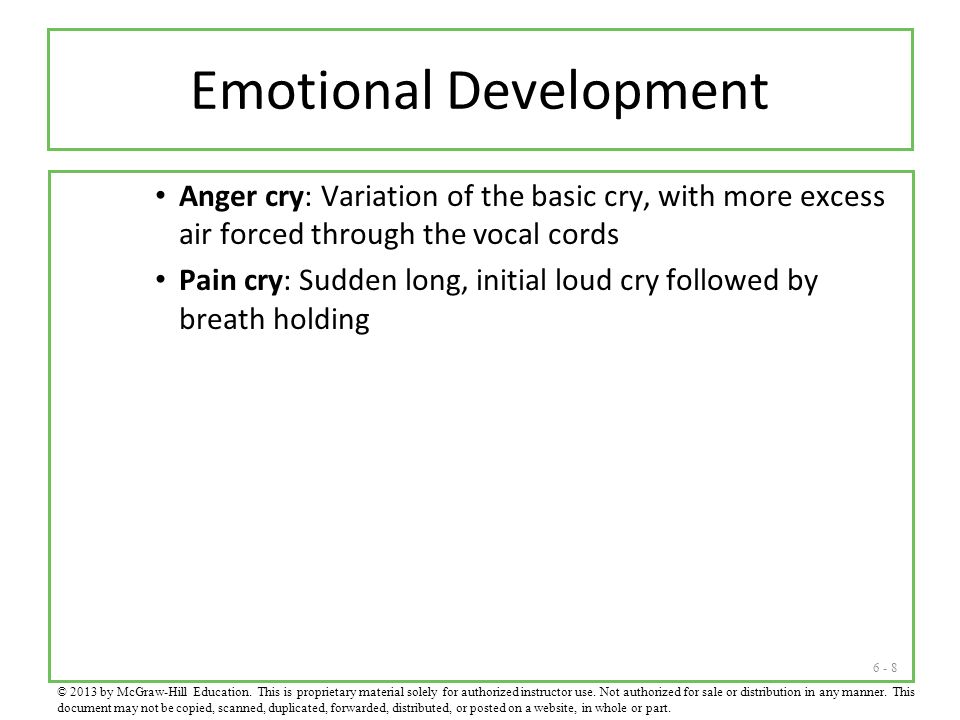 Emotional Development

• Anger cry: Variation of the basic cry, with more excess air forced through the vocal cords

• Pain cry: Sudden long, initial loud cry followed by breath holding

6 - 8

© 2013 by McGraw-Hill Education. This is proprietary material solely for authorized instructor use. Not authorized for sale or distribution in any manner. This document may not be copied, scanned, duplicated, forwarded, distributed, or posted on a website, in whole or part.